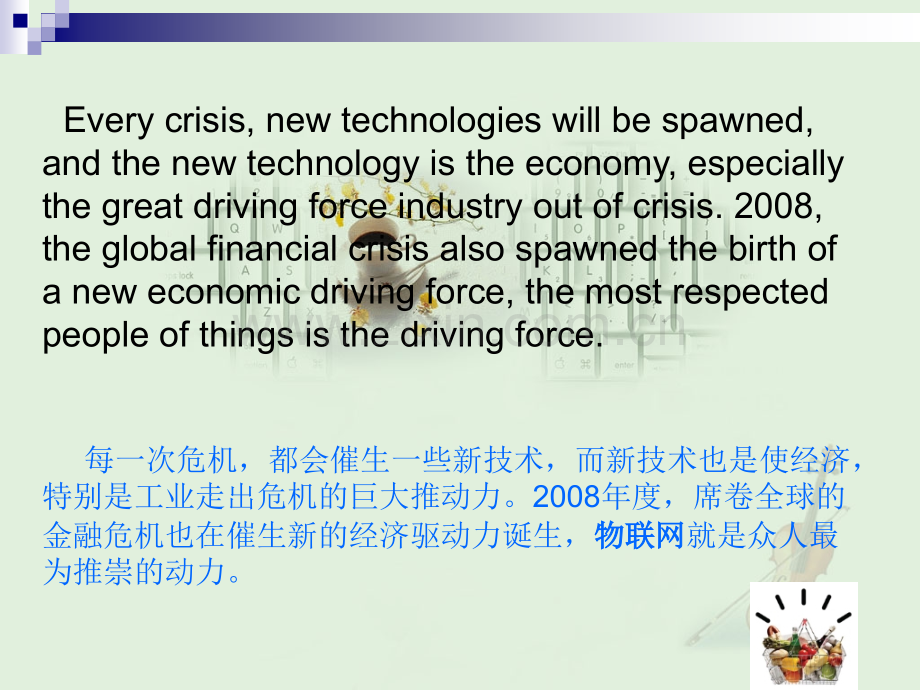 Every crisis, new technologies will be spawned, and the new technology is the economy, especially the great driving force industry out of crisis. 2008, the global financial crisis also spawned the birth of a new economic driving force, the most respected people of things is the driving force.

每一次危机，都会催生一些新技术，而新技术也是使经济，特别是工业走出危机的巨大推动力。2008年度，席卷全球的金融危机也在催生新的经济驱动力诞生，物联网就是众人最为推崇的动力。